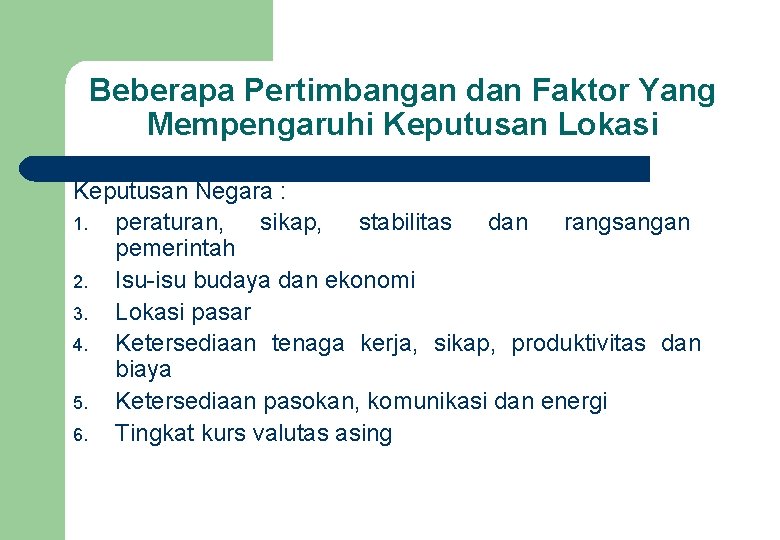 Beberapa Pertimbangan dan Faktor Yang Mempengaruhi Keputusan Lokasi

Keputusan Negara :
1. peraturan, sikap, stabilitas dan rangsangan pemerintah
2. Isu-isu budaya dan ekonomi
3. Lokasi pasar
4. Ketersediaan tenaga kerja, sikap, produktivitas dan biaya
5. Ketersediaan pasokan, komunikasi dan energi
6. Tingkat kurs valutas asing